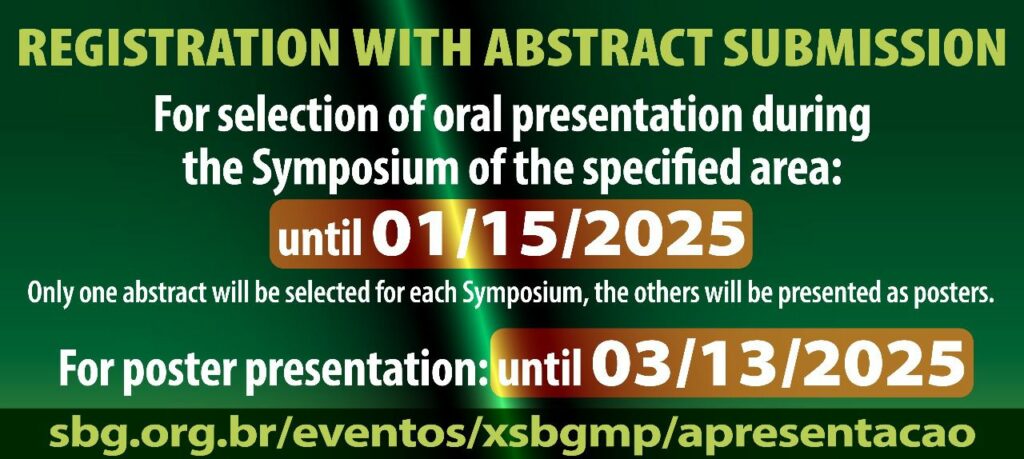 REGISTRATION WITH ABSTRACT SUBMISSION

For selection of oral presentation during the Symposium of the specified area:

until 01/15/2025

Only one abstract will be selected for each Symposium, the others will be presented as posters.

For poster presentation: until 03/13/2025

sbg.org.br/eventos/xsbgmp/apresentacao